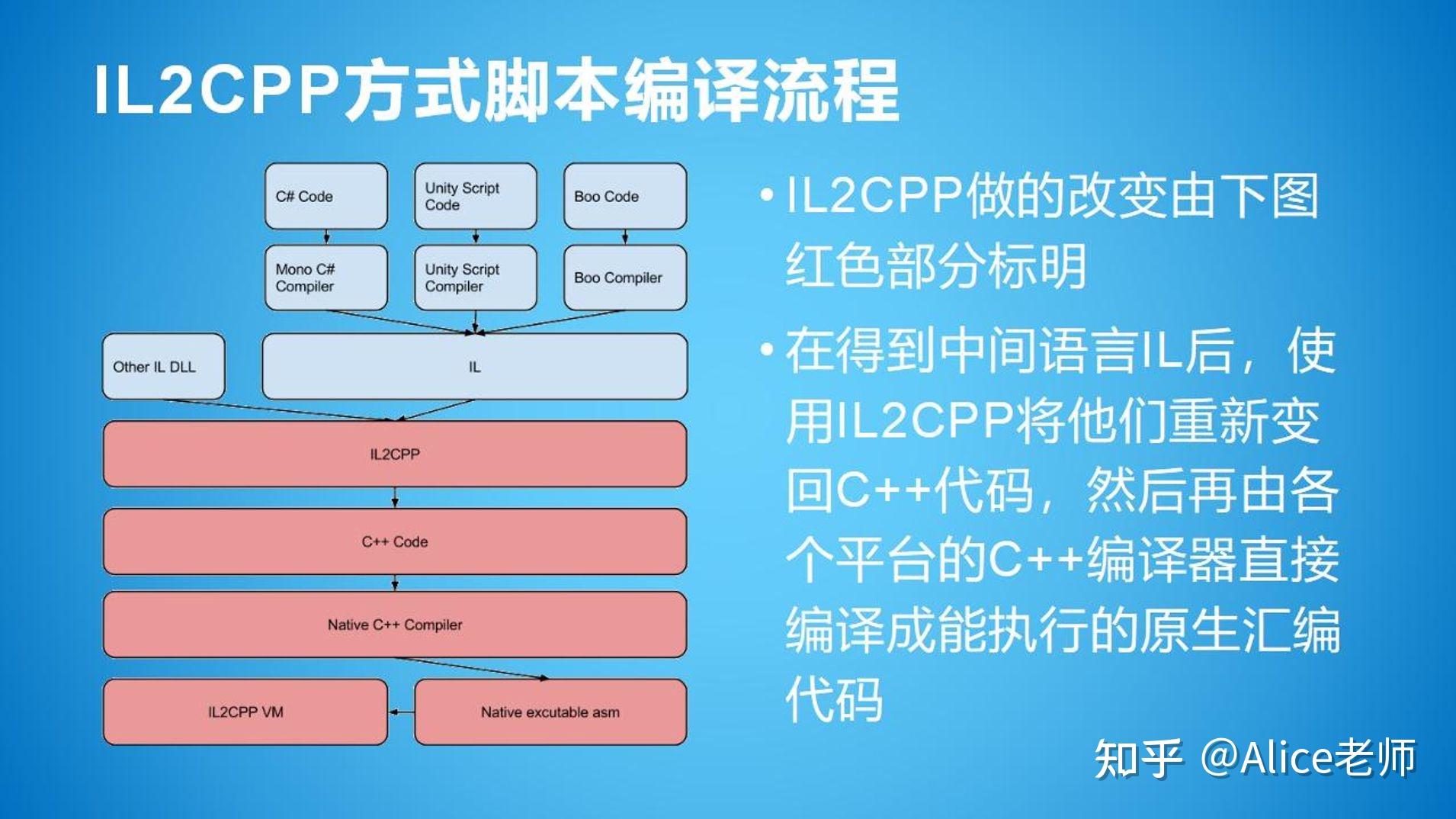 IL2CPP方式脚本编译流程

C# Code

Unity Script Code

Boo Code

Mono C# Compiler

Unity Script Compiler

Boo Compiler

Other IL DLL

IL

IL2CPP

C++ Code

Native C++ Compiler

IL2CPP VM

Native excutable asm

• IL2CPP做的改变由下图红色部分标明

• 在得到中间语言IL后，使用IL2CPP将他们重新变回C++代码，然后再由各个平台的C++编译器直接编译成能执行的原生汇编代码

知乎 @Alice老师